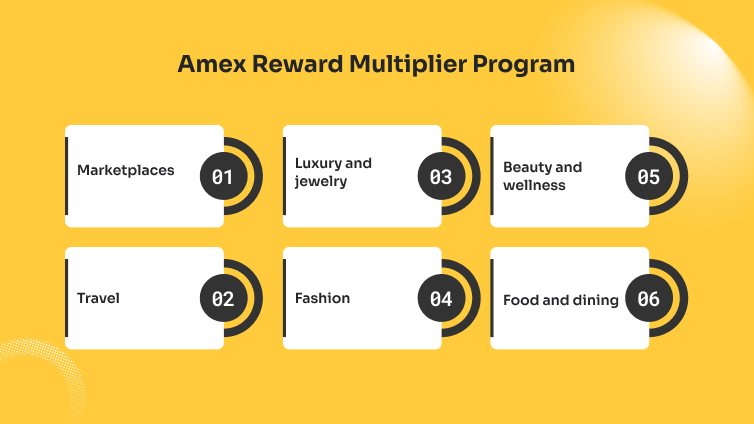 Amex Reward Multiplier Program

Marketplaces 01

Travel 02

Luxury and jewelry 03

Fashion 04

Beauty and wellness 05

Food and dining 06